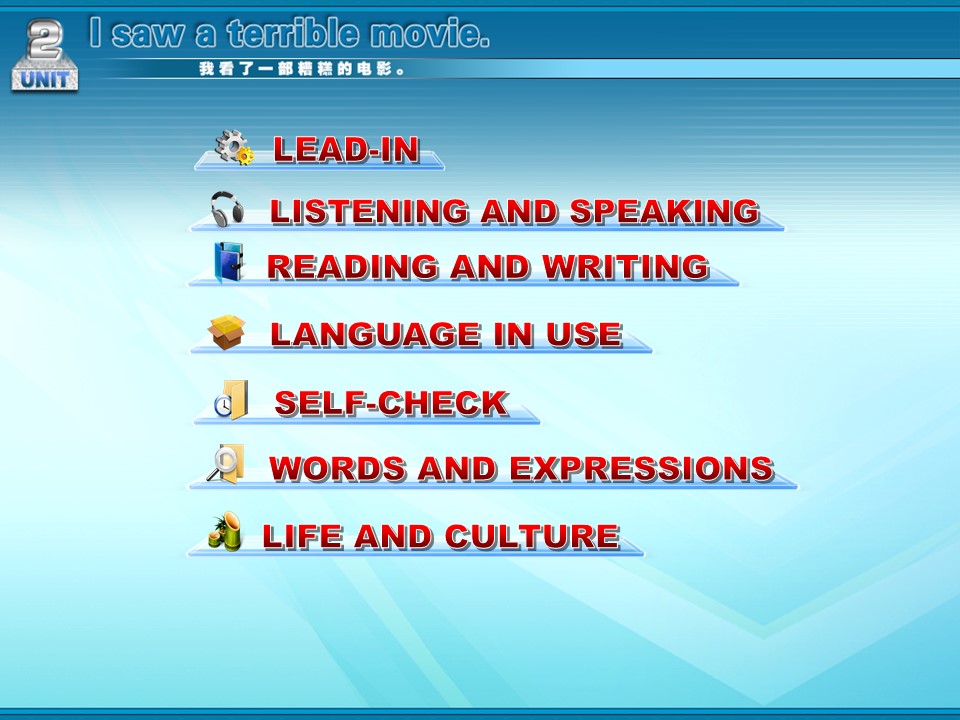 2
UNIT
I saw a terrible movie.
我看了一部糟糕的电影。

LEAD-IN

LISTENING AND SPEAKING

READING AND WRITING

LANGUAGE IN USE

SELF-CHECK

WORDS AND EXPRESSIONS

LIFE AND CULTURE